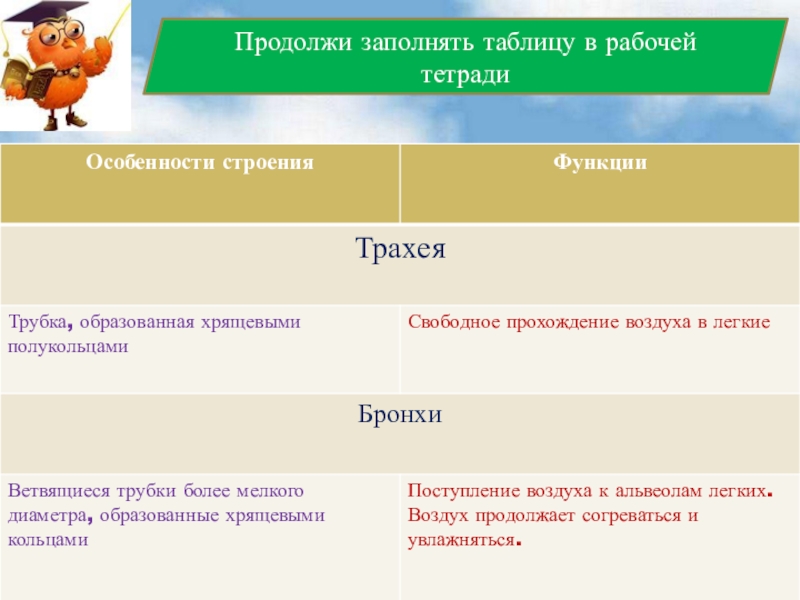 Продолжи заполнять таблицу в рабочей тетради

| Особенности строения | Функции |
|---|---|
| Трахея | |
| Трубка, образованная хрящевыми полукольцами | Свободное прохождение воздуха в легкие |
| Бронхи | |
| Ветвящиеся трубки более мелкого диаметра, образованные хрящевыми кольцами | Поступление воздуха к альвеолам легких. Воздух продолжает согреваться и увлажняться. |